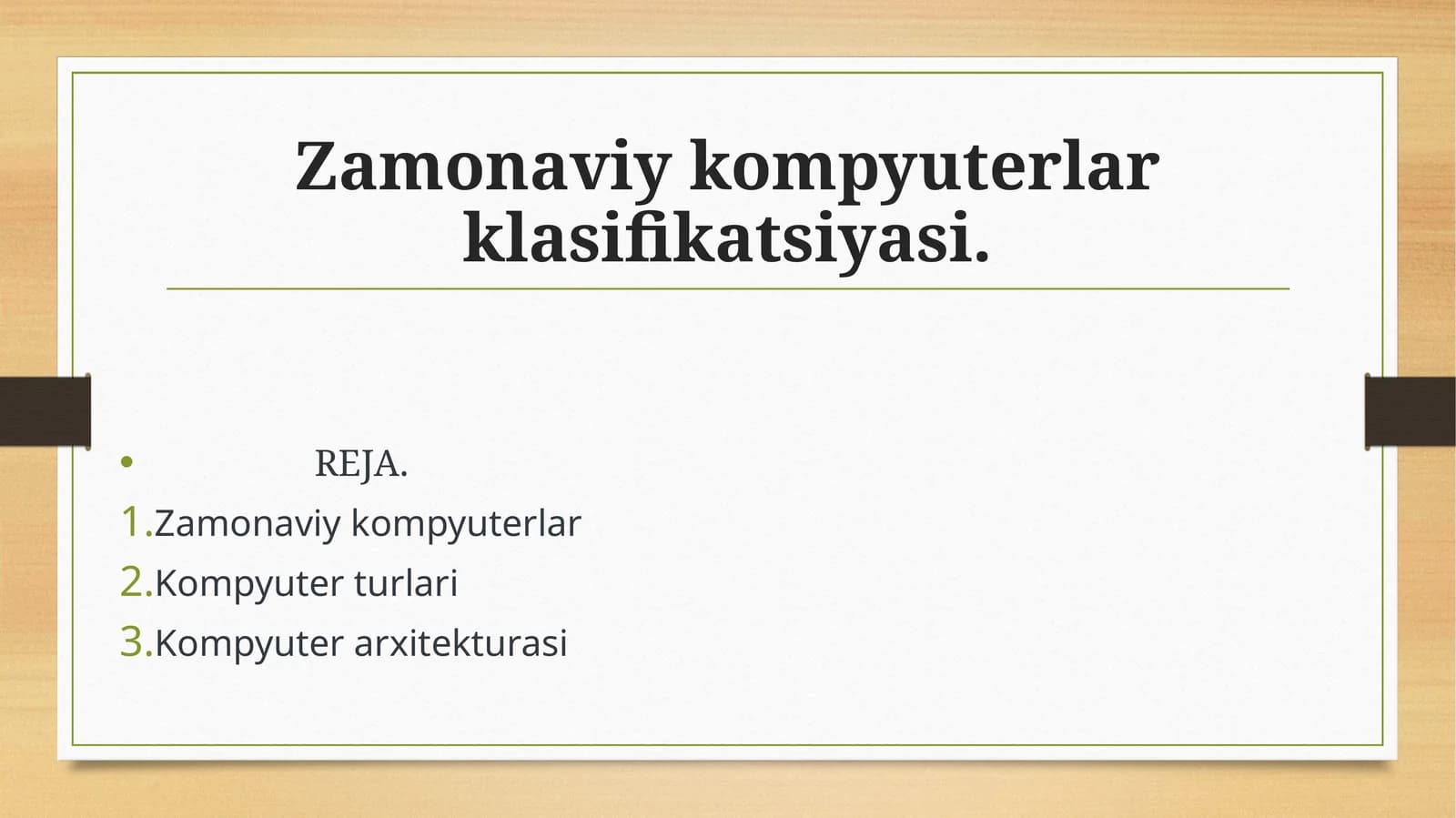 Zamonaviy kompyuterlar klasifikatsiyasi.

• REJA.
1.Zamonaviy kompyuterlar
2.Kompyuter turlari
3.Kompyuter arxitekturasi